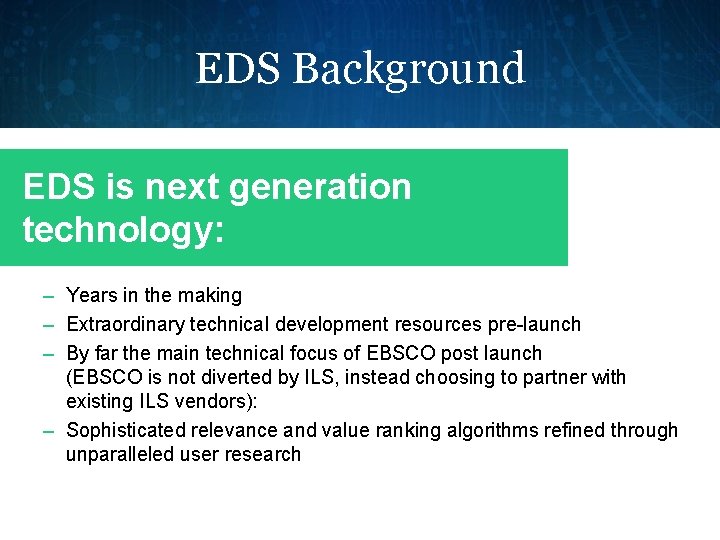 EDS Background

EDS is next generation technology:

– Years in the making
– Extraordinary technical development resources pre-launch
– By far the main technical focus of EBSCO post launch (EBSCO is not diverted by ILS, instead choosing to partner with existing ILS vendors):
– Sophisticated relevance and value ranking algorithms refined through unparalleled user research